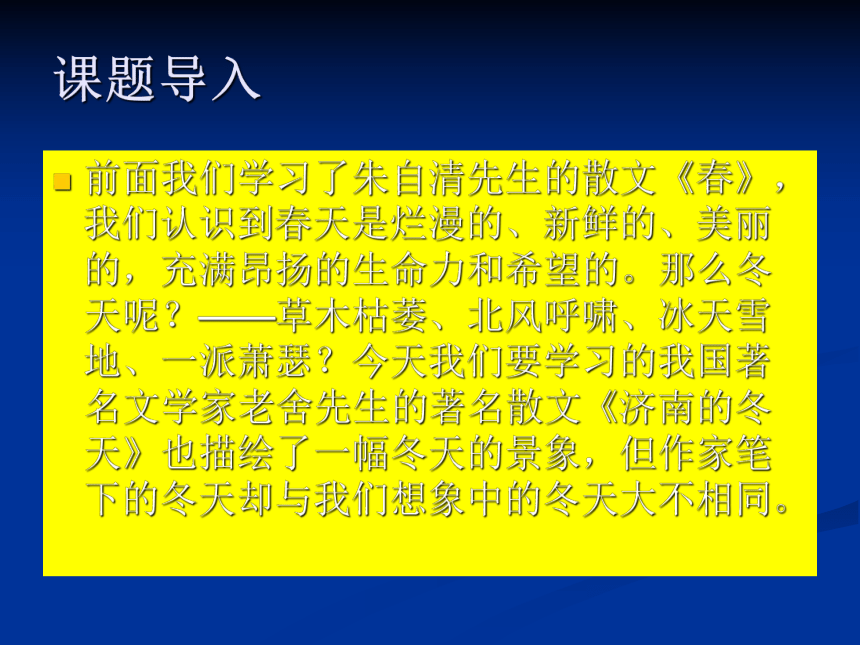 课题导入

前面我们学习了朱自清先生的散文《春》，我们认识到春天是烂漫的、新鲜的、美丽的，充满昂扬的生命力和希望的。那么冬天呢？——草木枯萎、北风呼啸、冰天雪地、一派萧瑟？今天我们要学习的我国著名文学家老舍先生的著名散文《济南的冬天》也描绘了一幅冬天的景象，但作家笔下的冬天却与我们想象中的冬天大不相同。